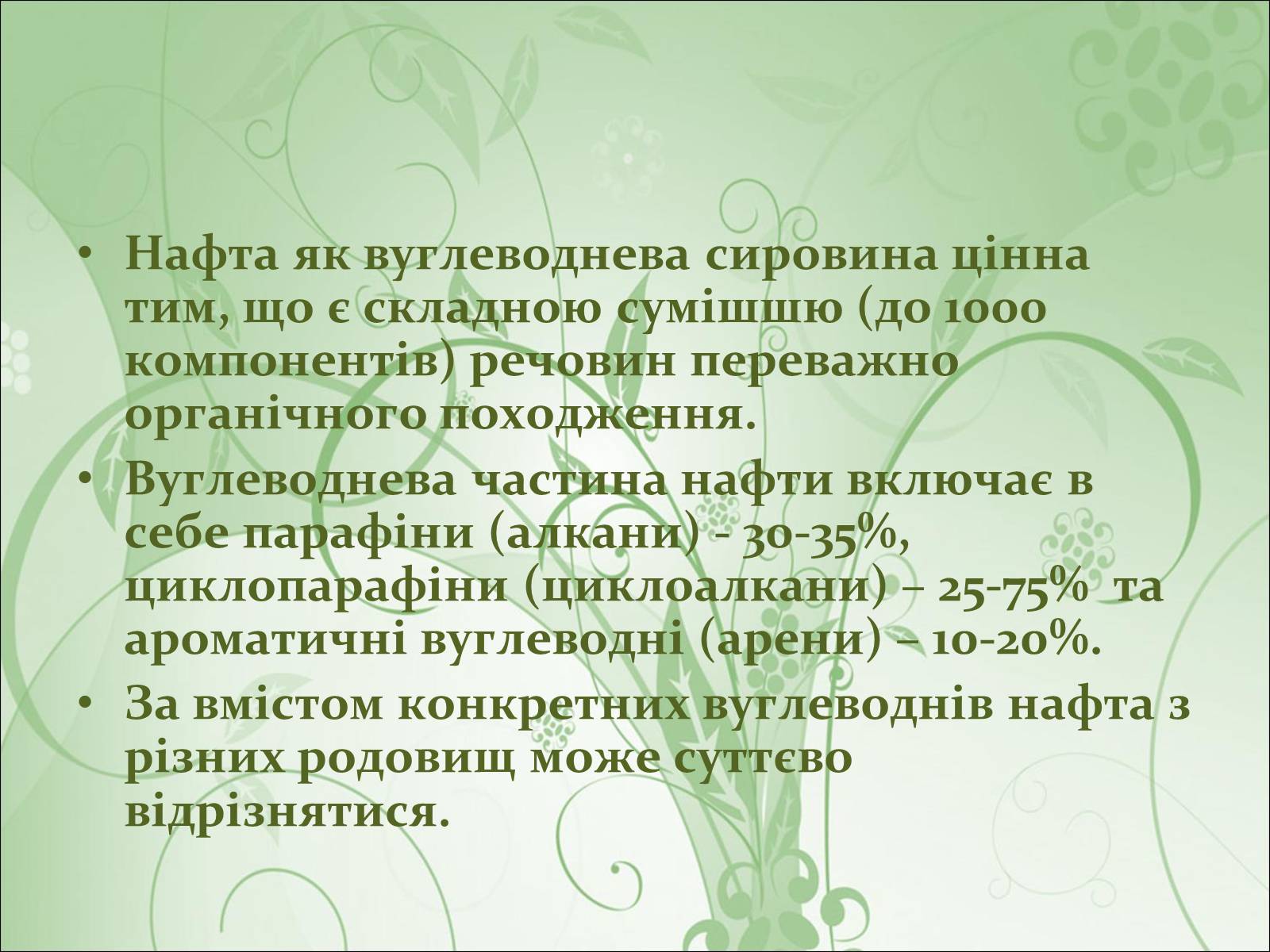 • Нафта як вуглеводнева сировина цінна тим, що є складною сумішшю (до 1000 компонентів) речовин переважно органічного походження.

• Вуглеводнева частина нафти включає в себе парафіни (алкани) - 30-35%, циклопарафіни (циклоалкани) – 25-75% та ароматичні вуглеводні (арени) – 10-20%.

• За вмістом конкретних вуглеводнів нафта з різних родовищ може суттєво відрізнятися.